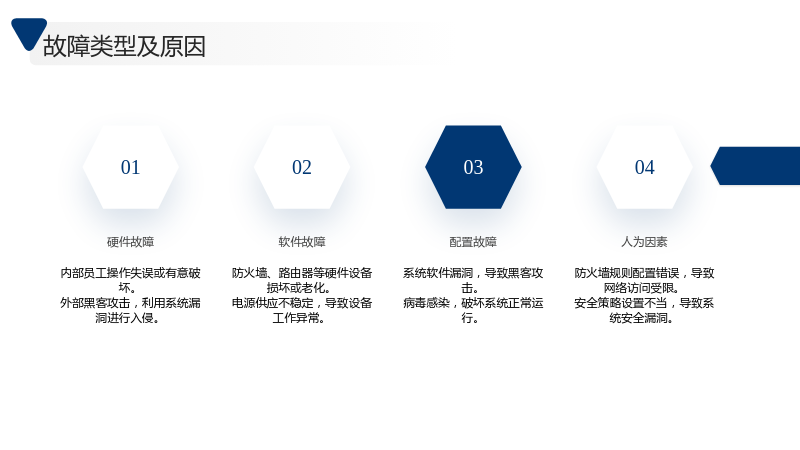 故障类型及原因

01

硬件故障

内部员工操作失误或有意破坏。
外部黑客攻击，利用系统漏洞进行入侵。

02

软件故障

防火墙、路由器等硬件设备损坏或老化。
电源供应不稳定，导致设备工作异常。

03

配置故障

系统软件漏洞，导致黑客攻击。
病毒感染，破坏系统正常运行。

04

人为因素

防火墙规则配置错误，导致网络访问受限。
安全策略设置不当，导致系统安全漏洞。